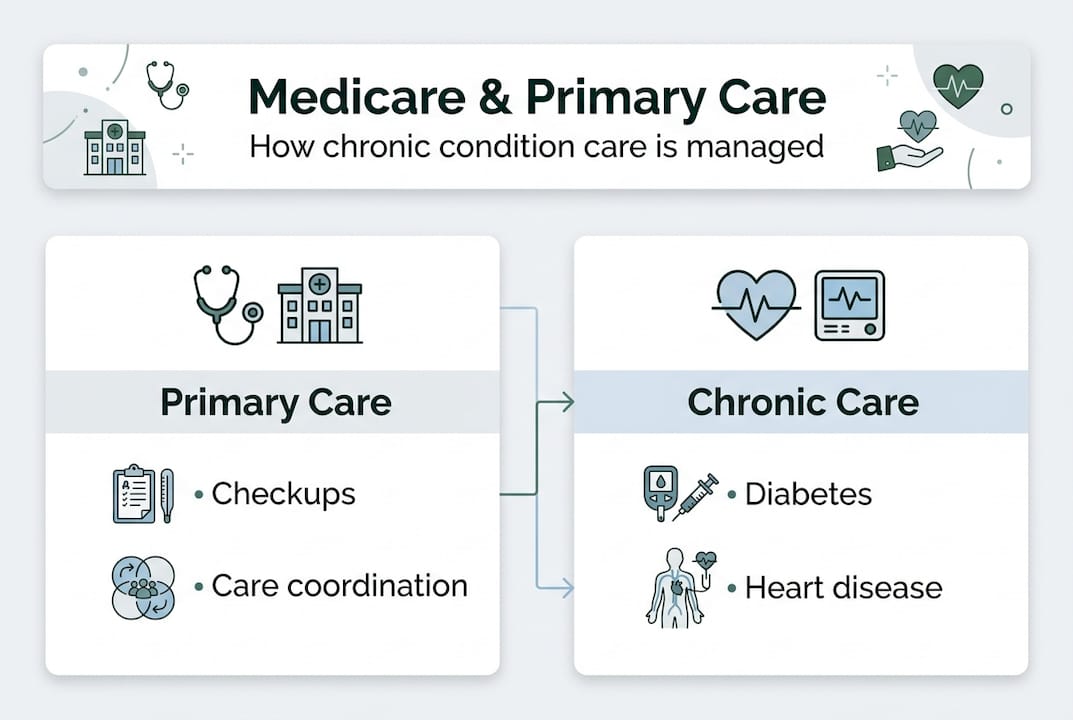 Medicare & Primary Care
How chronic condition care is managed

Primary Care

• Checkups

• Care coordination

Chronic Care

• Diabetes

• Heart disease